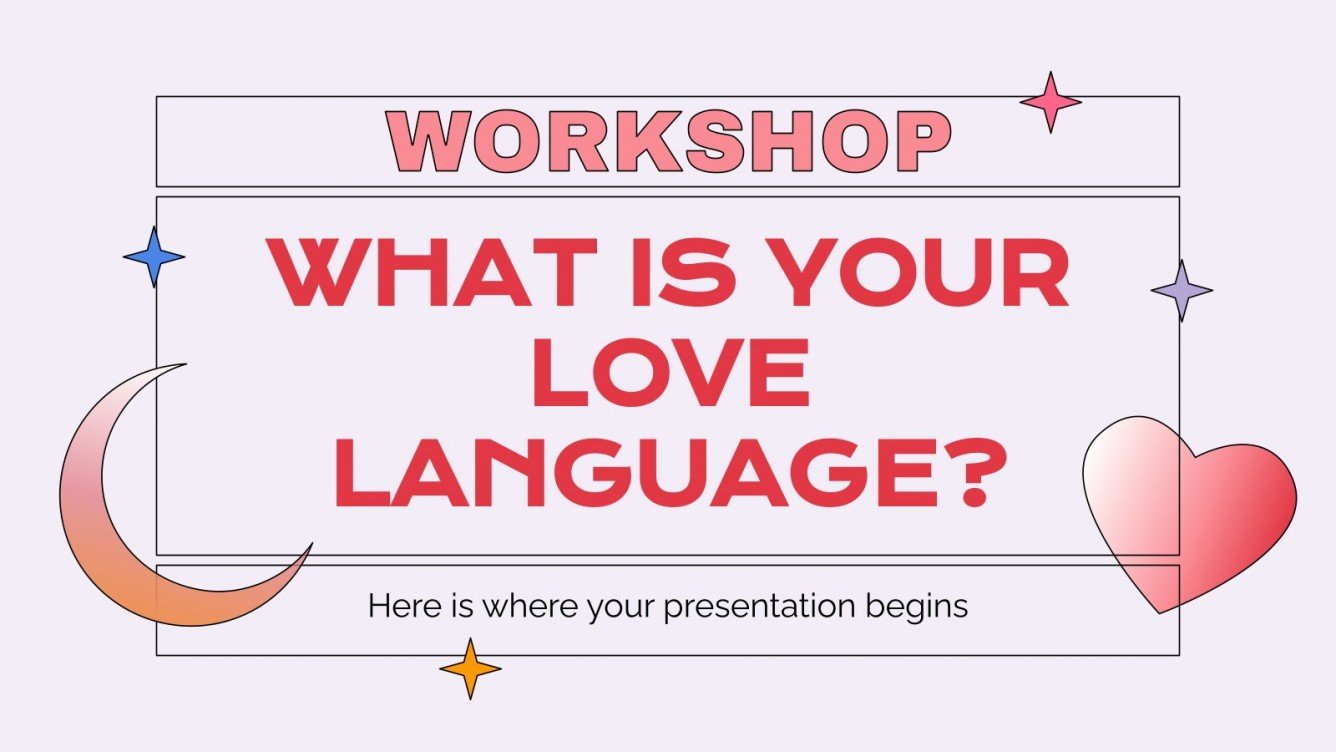 WORKSHOP

WHAT IS YOUR LOVE LANGUAGE?

Here is where your presentation begins